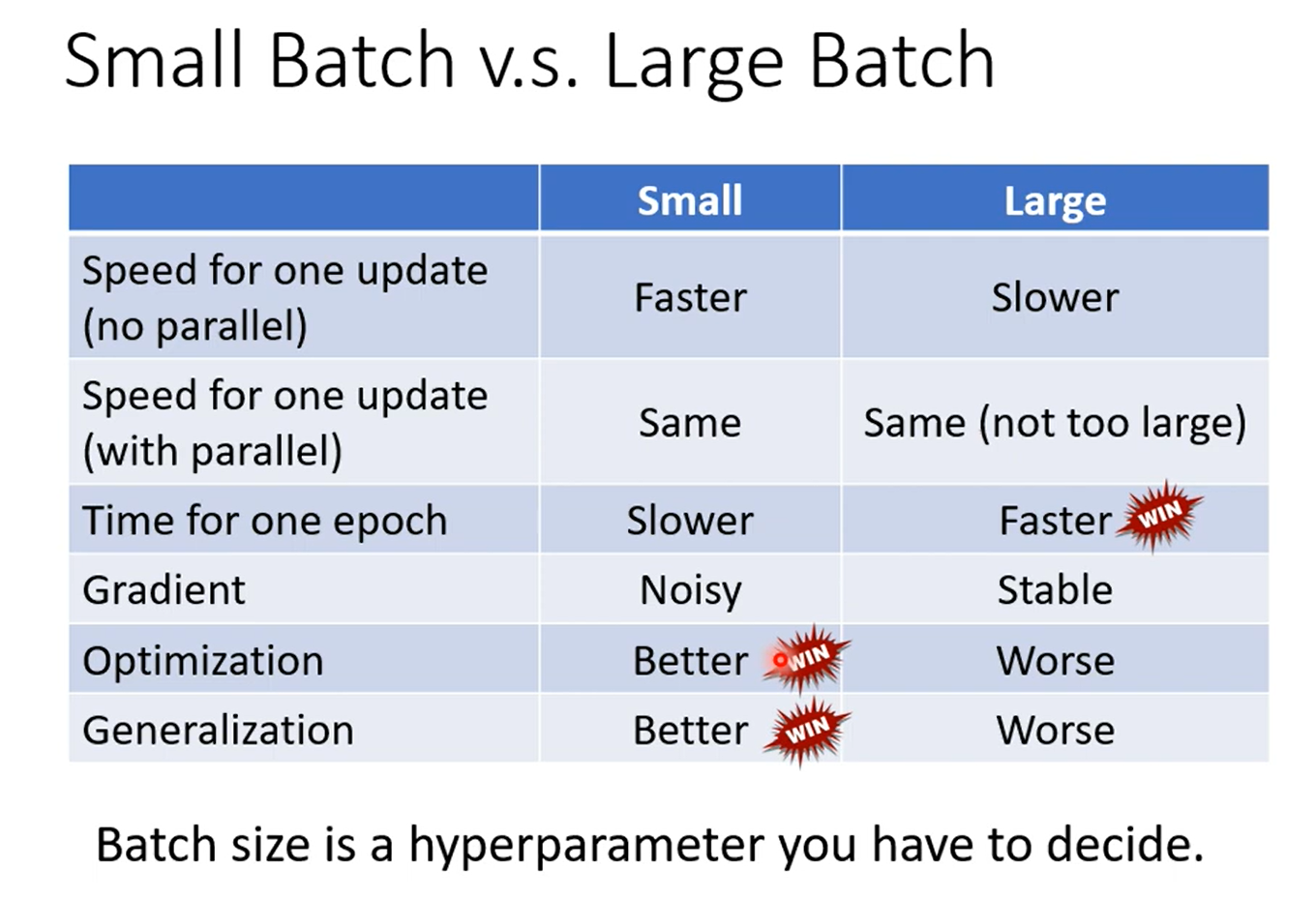 Small Batch v.s. Large Batch

| | Small | Large |
|---|---|---|
| Speed for one update (no parallel) | Faster | Slower |
| Speed for one update (with parallel) | Same | Same (not too large) |
| Time for one epoch | Slower | Faster WIN |
| Gradient | Noisy | Stable |
| Optimization | Better WIN | Worse |
| Generalization | Better WIN | Worse |

Batch size is a hyperparameter you have to decide.